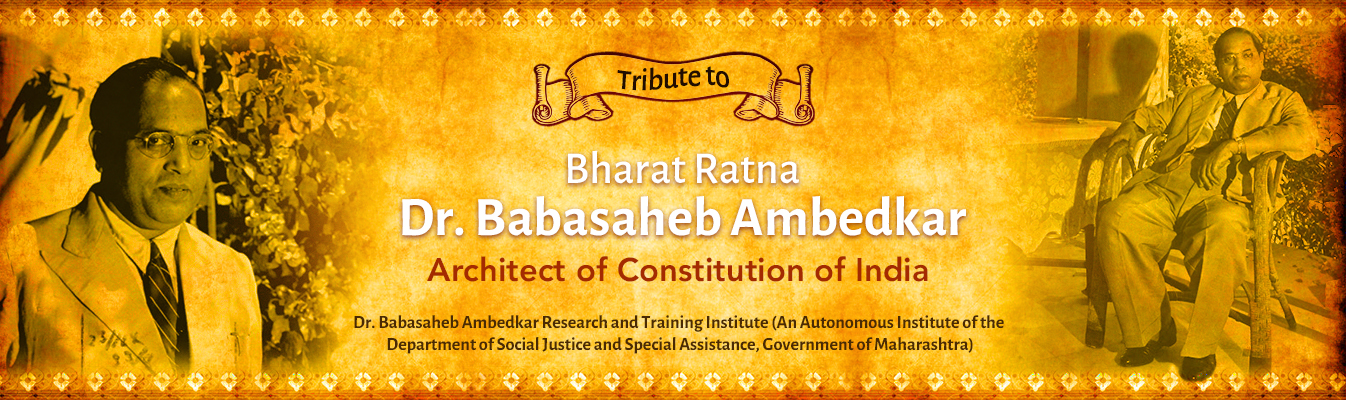 Tribute to

Bharat Ratna
Dr. Babasaheb Ambedkar
Architect of Constitution of India

Dr. Babasaheb Ambedkar Research and Training Institute (An Autonomous Institute of the Department of Social Justice and Special Assistance, Government of Maharashtra)